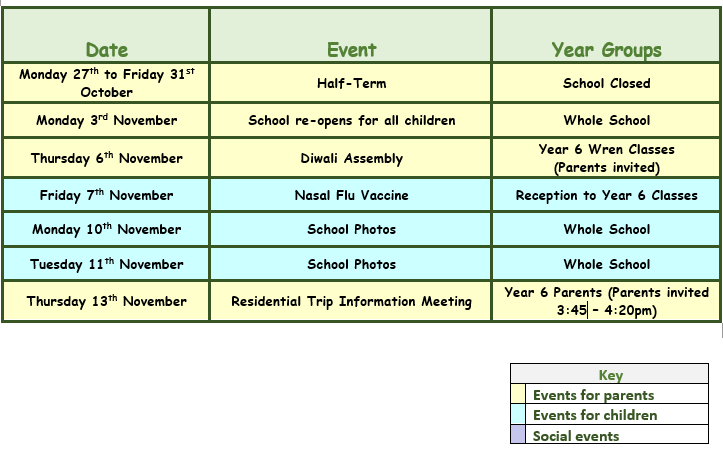 | Date | Event | Year Groups |
|---|---|---|
| Monday 27$^{th}$ to Friday 31$^{st}$ October | Half-Term | School Closed |
| Monday 3$^{rd}$ November | School re-opens for all children | Whole School |
| Thursday 6$^{th}$ November | Diwali Assembly | Year 6 Wren Classes (Parents invited) |
| Friday 7$^{th}$ November | Nasal Flu Vaccine | Reception to Year 6 Classes |
| Monday 10$^{th}$ November | School Photos | Whole School |
| Tuesday 11$^{th}$ November | School Photos | Whole School |
| Thursday 13$^{th}$ November | Residential Trip Information Meeting | Year 6 Parents (Parents invited 3:45 – 4:20pm) |

| Key |
|---|
| Events for parents |
| Events for children |
| Social events |